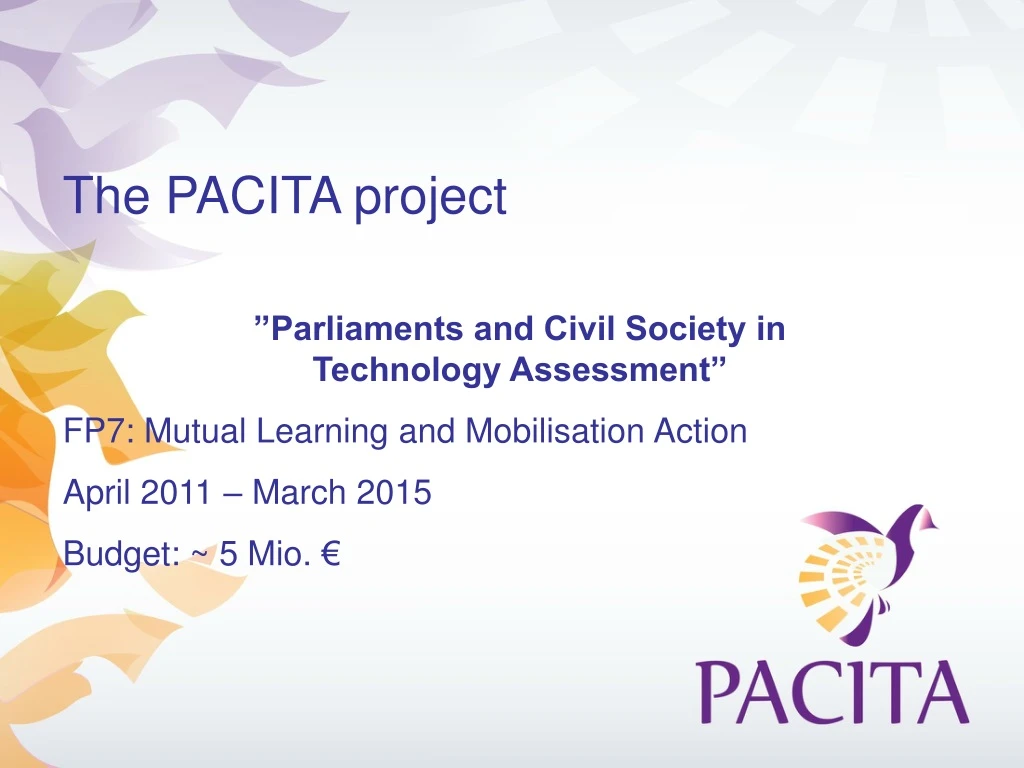 The PACITA project

”Parliaments and Civil Society in Technology Assessment”

FP7: Mutual Learning and Mobilisation Action

April 2011 – March 2015

Budget: ~ 5 Mio. €

PACITA